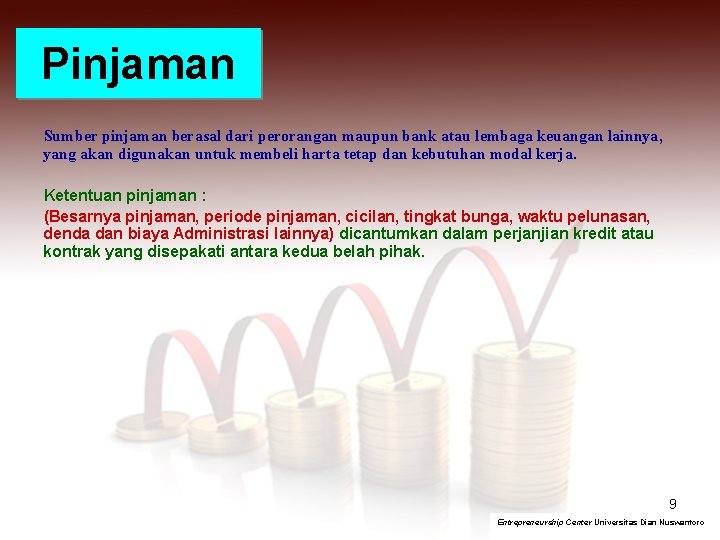 Pinjaman

Sumber pinjaman berasal dari perorangan maupun bank atau lembaga keuangan lainnya, yang akan digunakan untuk membeli harta tetap dan kebutuhan modal kerja.

Ketentuan pinjaman :
(Besarnya pinjaman, periode pinjaman, cicilan, tingkat bunga, waktu pelunasan, denda dan biaya Administrasi lainnya) dicantumkan dalam perjanjian kredit atau kontrak yang disepakati antara kedua belah pihak.

9

Entrepreneurship Center Universitas Dian Nuswantoro